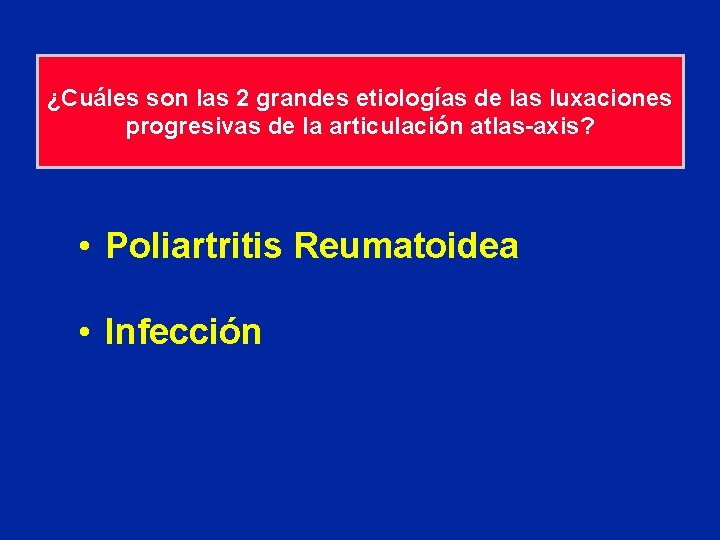 ¿Cuáles son las 2 grandes etiologías de las luxaciones progresivas de la articulación atlas-axis?

• Poliartritis Reumatoidea

• Infección